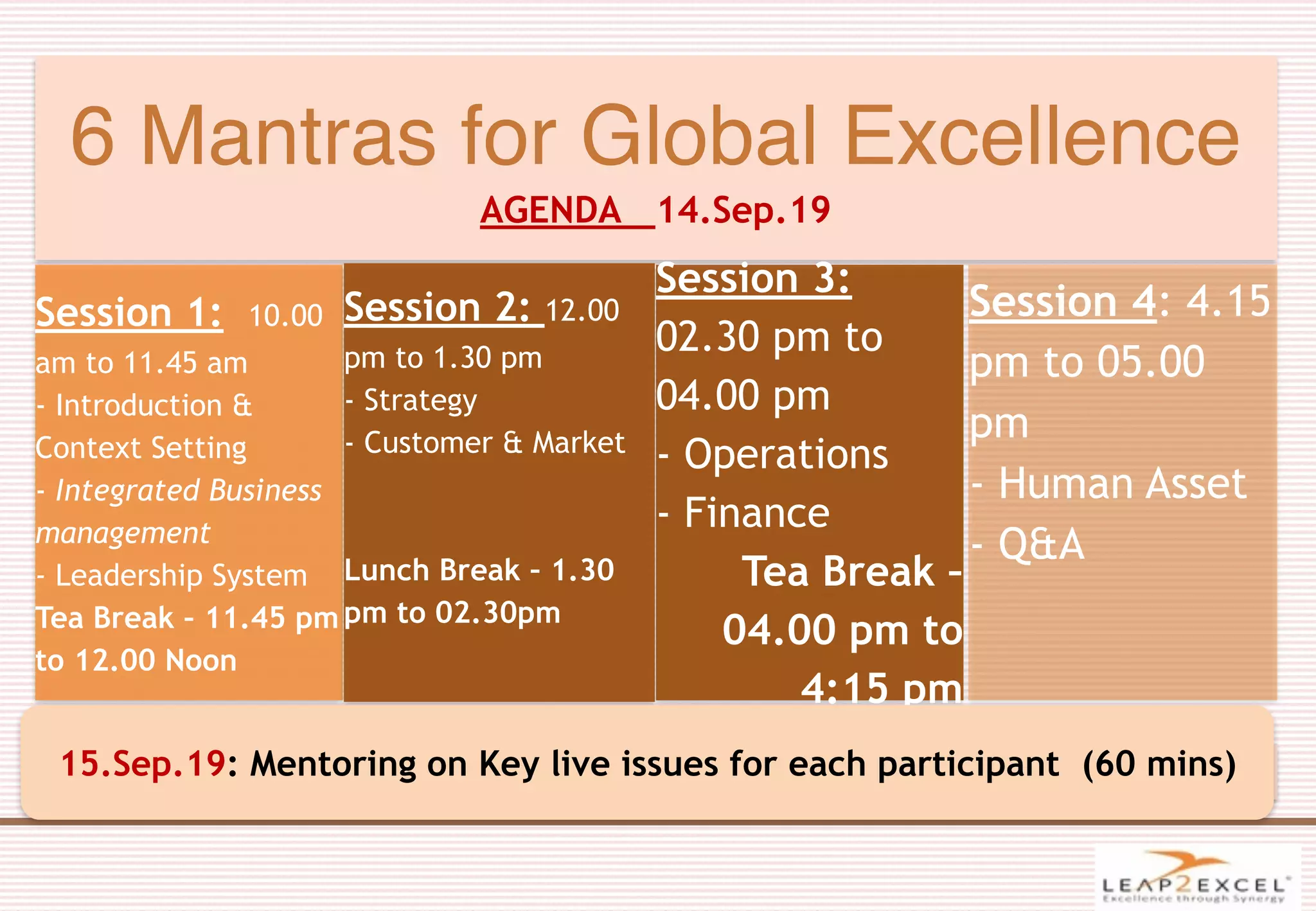 6 Mantras for Global Excellence

AGENDA 14.Sep.19

Session 1: 10.00 am to 11.45 am
- Introduction & Context Setting
- Integrated Business management
- Leadership System
Tea Break - 11.45 pm to 12.00 Noon

Session 2: 12.00 pm to 1.30 pm
- Strategy
- Customer & Market

Lunch Break - 1.30 pm to 02.30pm

Session 3:
02.30 pm to 04.00 pm
- Operations
- Finance
Tea Break - 04.00 pm to 4:15 pm

Session 4: 4.15 pm to 05.00 pm
- Human Asset
- Q&A

15.Sep.19: Mentoring on Key live issues for each participant (60 mins)

LEAP2EXCEL
Excellence through Synergy